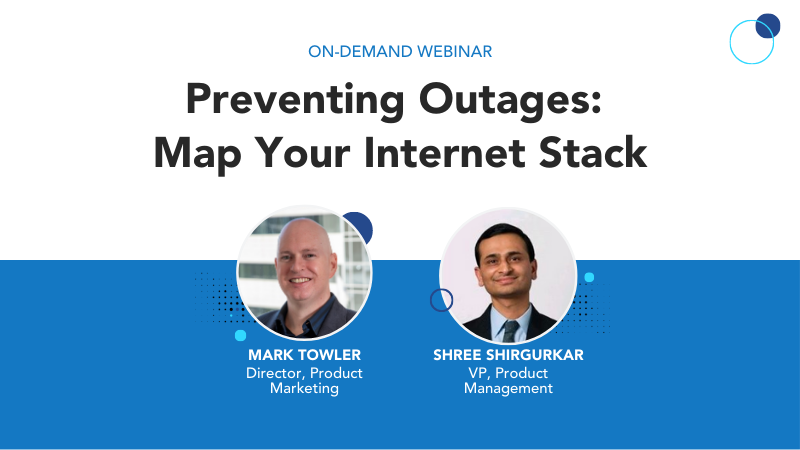 ON-DEMAND WEBINAR

Preventing Outages: Map Your Internet Stack

MARK TOWLER
Director, Product Marketing

SHREE SHIRGURKAR
VP, Product Management